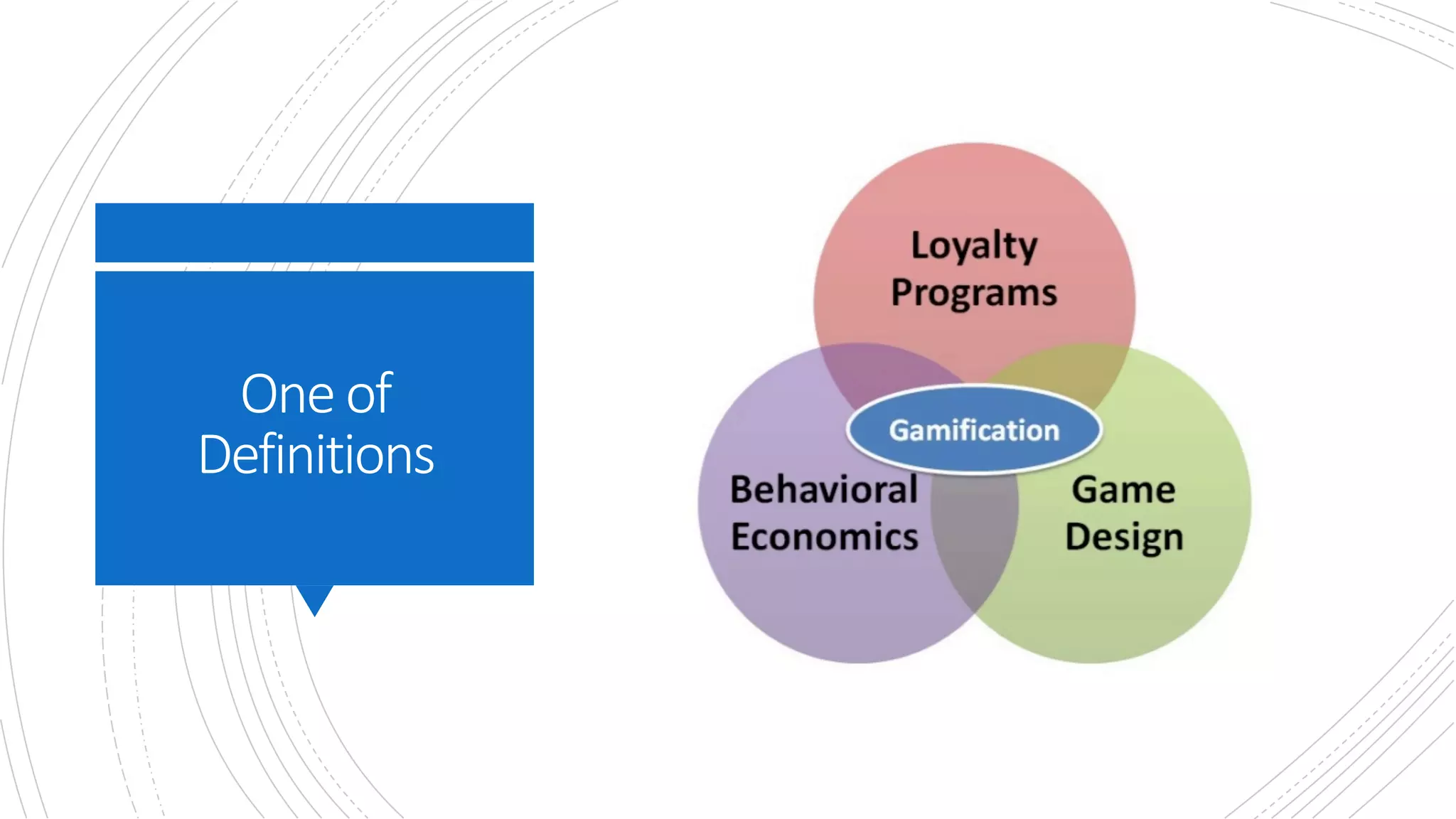 One of Definitions

Loyalty Programs

Gamification

Behavioral Economics

Game Design